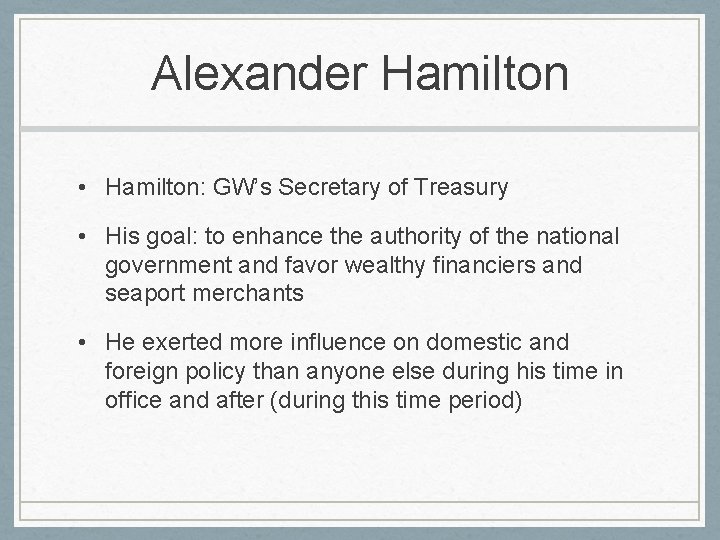 Alexander Hamilton

• Hamilton: GW's Secretary of Treasury

• His goal: to enhance the authority of the national government and favor wealthy financiers and seaport merchants

• He exerted more influence on domestic and foreign policy than anyone else during his time in office and after (during this time period)